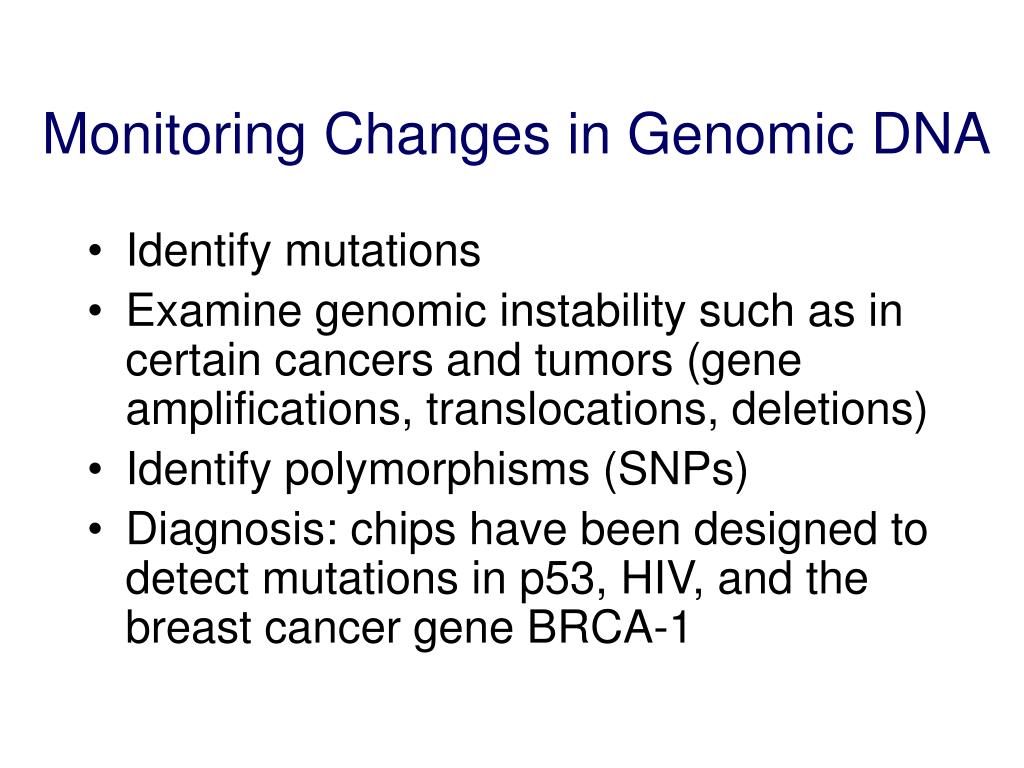 Monitoring Changes in Genomic DNA

• Identify mutations
• Examine genomic instability such as in certain cancers and tumors (gene amplifications, translocations, deletions)
• Identify polymorphisms (SNPs)
• Diagnosis: chips have been designed to detect mutations in p53, HIV, and the breast cancer gene BRCA-1